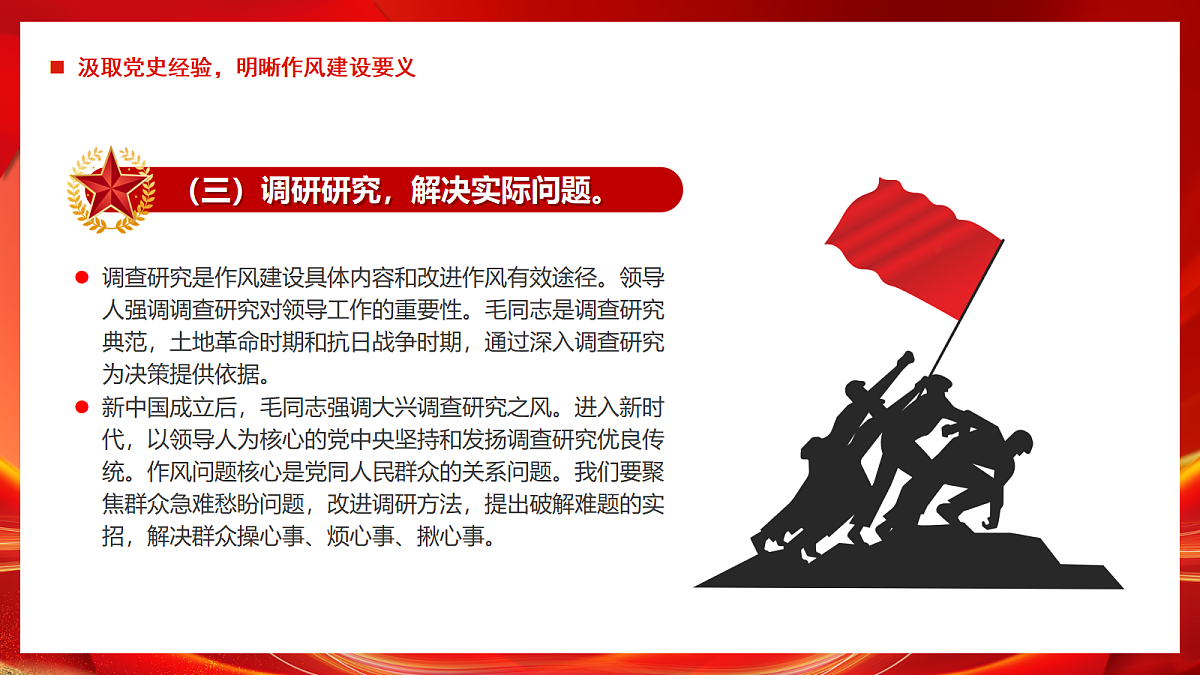 ■ 汲取党史经验，明晰作风建设要义

（三）调研研究，解决实际问题。

● 调查研究是作风建设具体内容和改进作风有效途径。领导人强调调查研究对领导工作的重要性。毛同志是调查研究典范，土地革命时期和抗日战争时期，通过深入调查研究为决策提供依据。

● 新中国成立后，毛同志强调大兴调查研究之风。进入新时代，以领导人为核心的党中央坚持和发扬调查研究优良传统。作风问题核心是党同人民群众的关系问题。我们要聚焦群众急难愁盼问题，改进调研方法，提出破解难题的实招，解决群众操心事、烦心事、揪心事。